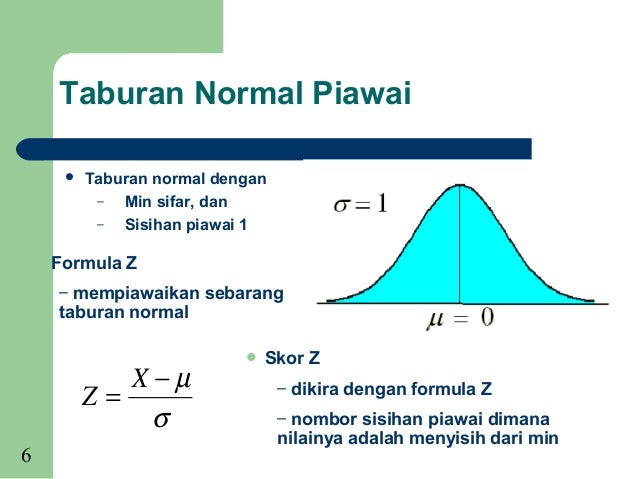 Taburan Normal Piawai

• Taburan normal dengan
– Min sifar, dan
– Sisihan piawai 1

$\sigma = 1$

$\mu = 0$

Formula Z
– mempiawaikan sebarang taburan normal

$Z = \frac{X - \mu}{\sigma}$

• Skor Z
– dikira dengan formula Z
– nombor sisihan piawai dimana nilainya adalah menyisih dari min

6